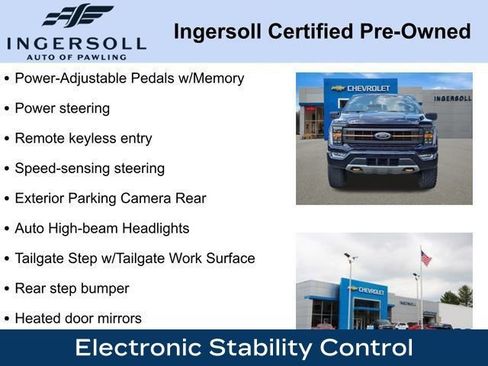 INGERSOLL
AUTO OF PAWLING

Ingersoll Certified Pre-Owned

• Power-Adjustable Pedals w/Memory
• Power steering
• Remote keyless entry
• Speed-sensing steering
• Exterior Parking Camera Rear
• Auto High-beam Headlights
• Tailgate Step w/Tailgate Work Surface
• Rear step bumper
• Heated door mirrors

CHEVROLET
INGERSOLL

CHEVROLET
INGERSOLL

Electronic Stability Control